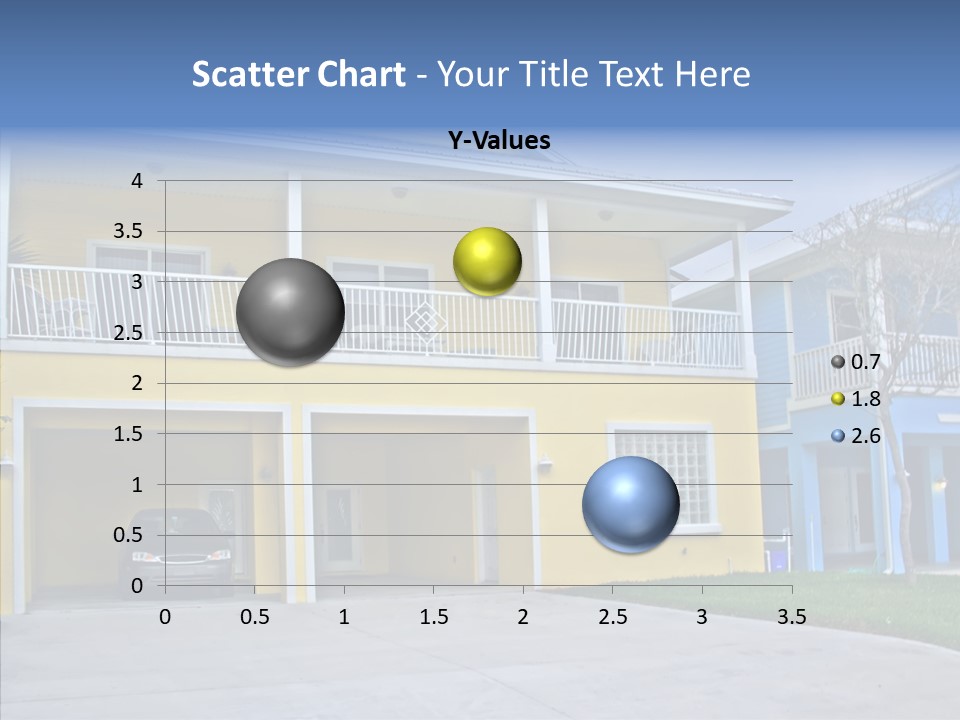 Scatter Chart - Your Title Text Here

Y-Values

4
3.5
3
2.5
2
1.5
1
0.5
0

0 0.5 1 1.5 2 2.5 3 3.5

0.7
1.8
2.6